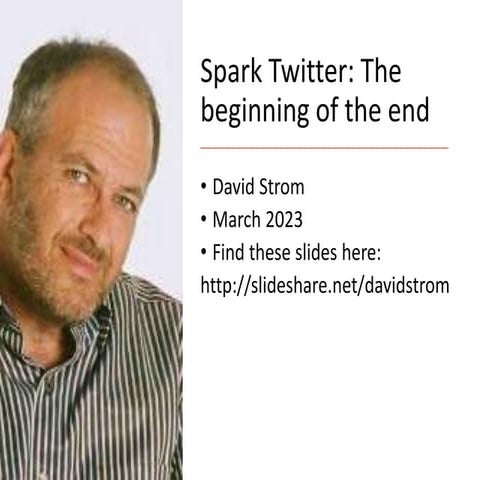 Spark Twitter: The beginning of the end

• David Strom
• March 2023
• Find these slides here:
http://slideshare.net/davidstrom